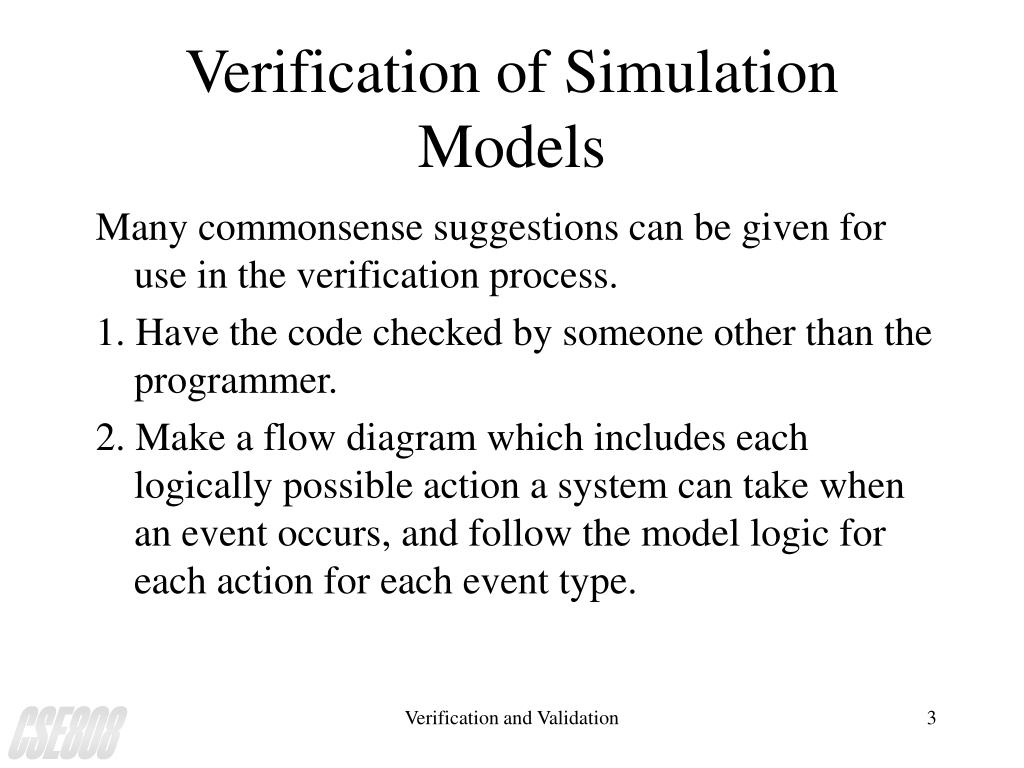 Verification of Simulation Models

Many commonsense suggestions can be given for use in the verification process.

1. Have the code checked by someone other than the programmer.

2. Make a flow diagram which includes each logically possible action a system can take when an event occurs, and follow the model logic for each action for each event type.

CSE808

Verification and Validation

3